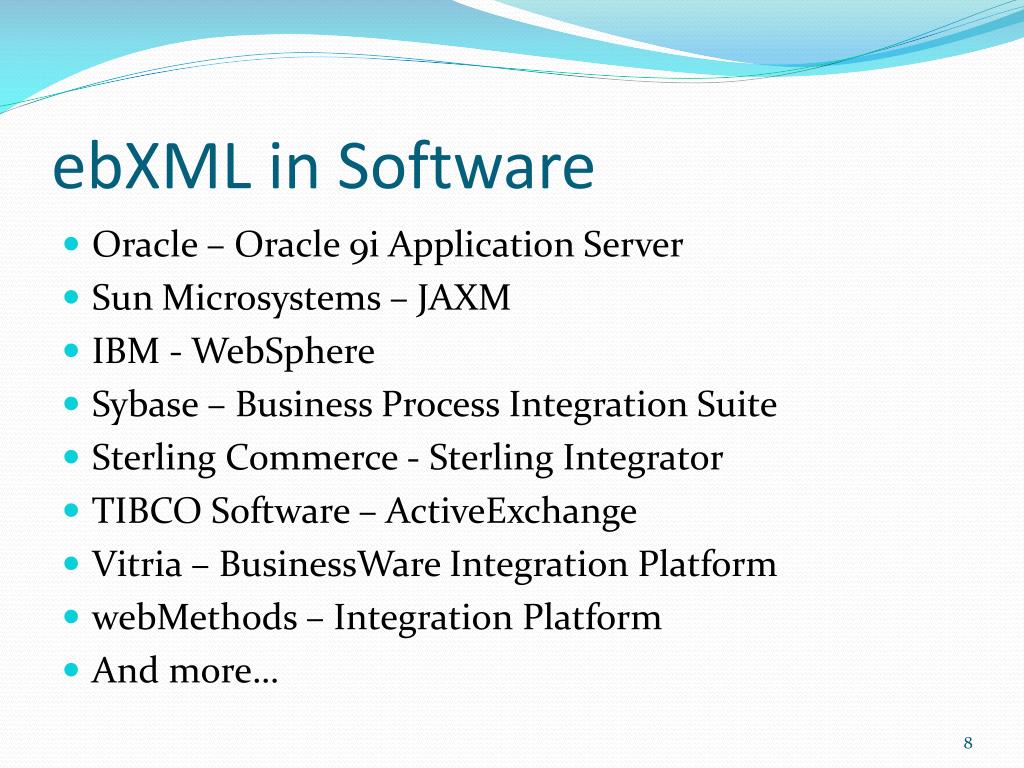 ebXML in Software

- Oracle – Oracle 9i Application Server
- Sun Microsystems – JAXM
- IBM - WebSphere
- Sybase – Business Process Integration Suite
- Sterling Commerce - Sterling Integrator
- TIBCO Software – ActiveExchange
- Vitria – BusinessWare Integration Platform
- webMethods – Integration Platform
- And more…

8